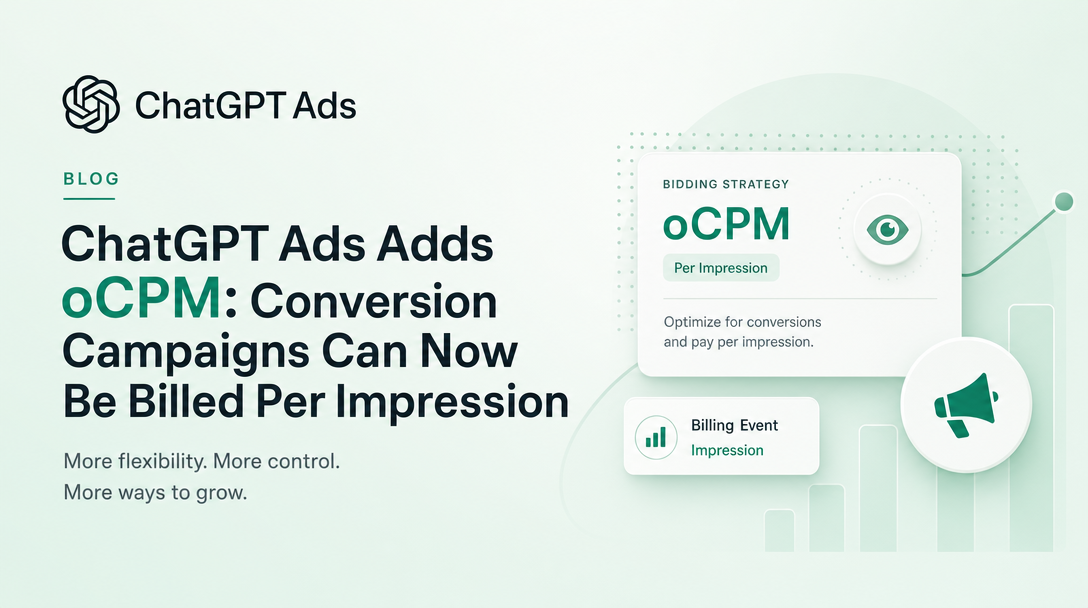 ChatGPT Ads

BLOG

ChatGPT Ads Adds oCPM: Conversion Campaigns Can Now Be Billed Per Impression

More flexibility. More control. More ways to grow.

BIDDING STRATEGY
oCPM
Per Impression

Optimize for conversions and pay per impression.

Billing Event
Impression